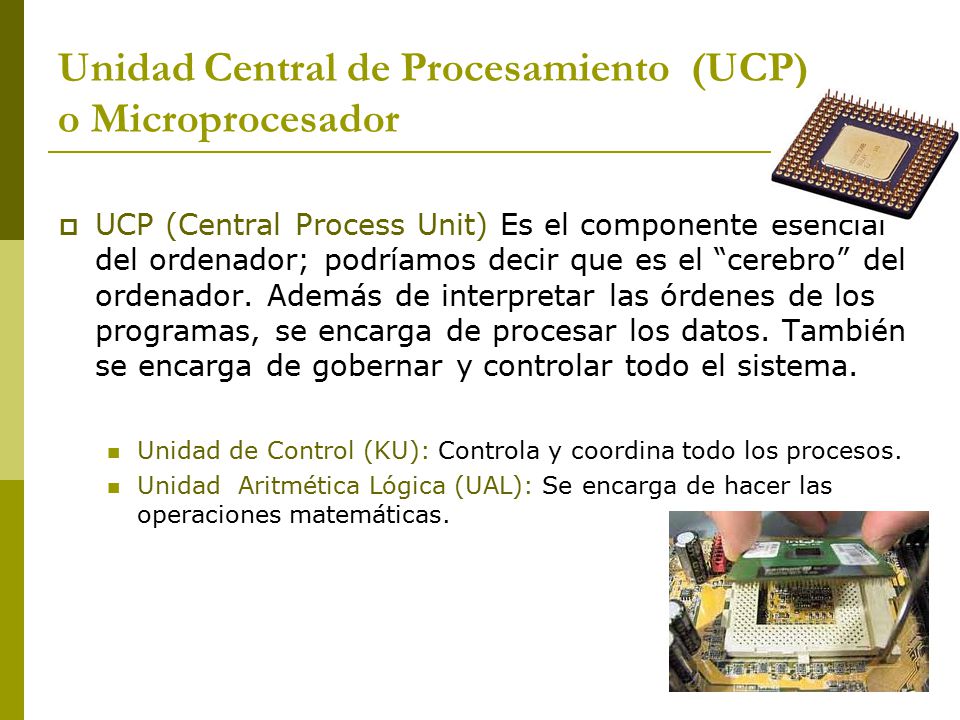 Unidad Central de Procesamiento (UCP) o Microprocesador

UCP (Central Process Unit) Es el componente esencial del ordenador; podríamos decir que es el “cerebro” del ordenador. Además de interpretar las órdenes de los programas, se encarga de procesar los datos. También se encarga de gobernar y controlar todo el sistema.

Unidad de Control (KU): Controla y coordina todo los procesos.

Unidad Aritmética Lógica (UAL): Se encarga de hacer las operaciones matemáticas.